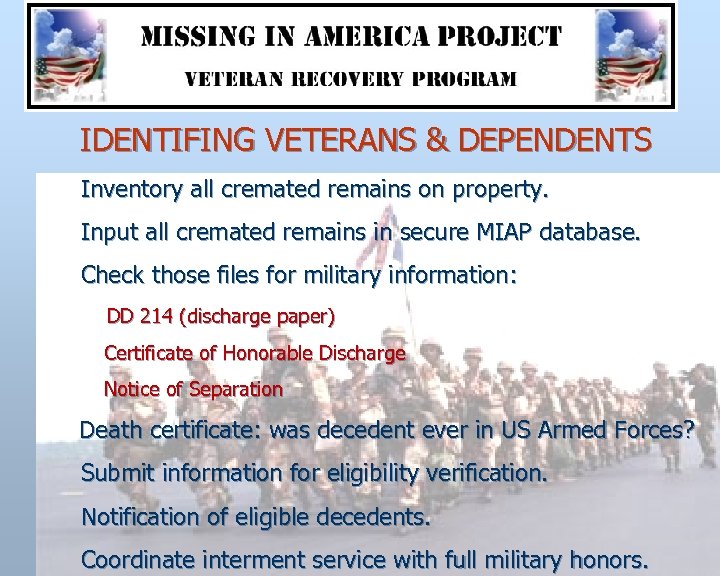 MISSING IN AMERICA PROJECT
VETERAN RECOVERY PROGRAM

IDENTIFING VETERANS & DEPENDENTS

Inventory all cremated remains on property.

Input all cremated remains in secure MIAP database.

Check those files for military information:

DD 214 (discharge paper)

Certificate of Honorable Discharge

Notice of Separation

Death certificate: was decedent ever in US Armed Forces?

Submit information for eligibility verification.

Notification of eligible decedents.

Coordinate interment service with full military honors.